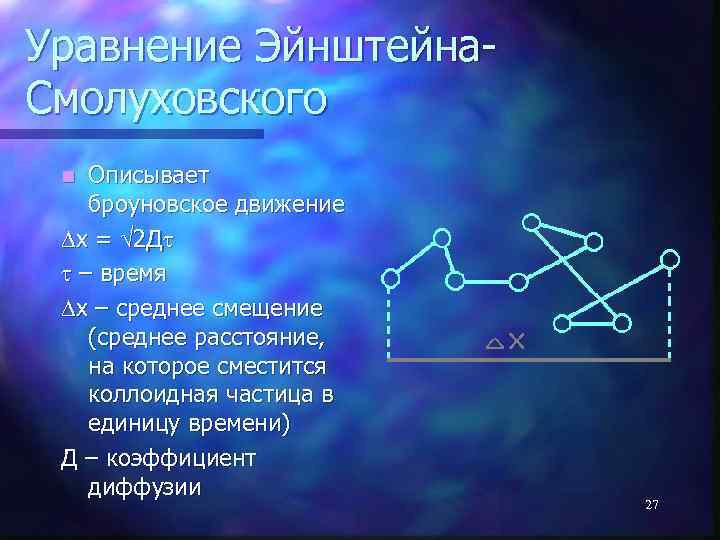 Уравнение Эйнштейна-Смолуховского

Описывает броуновское движение

$\Delta x = \sqrt{2Д\tau}$

$\tau$ – время

$\Delta x$ – среднее смещение (среднее расстояние, на которое сместится коллоидная частица в единицу времени)

Д – коэффициент диффузии

$\Delta x$

27